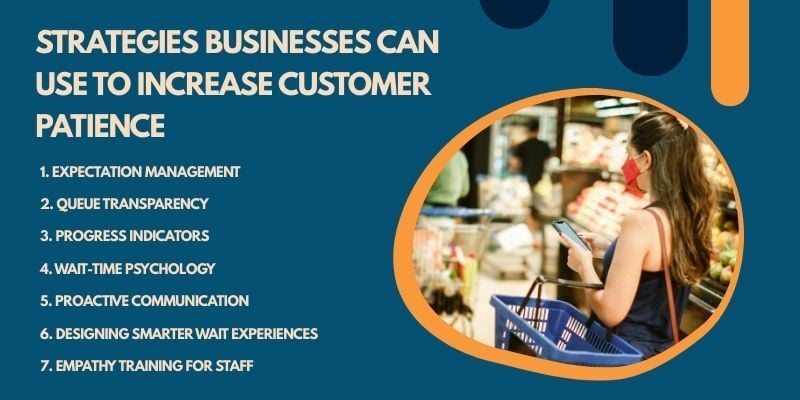 STRATEGIES BUSINESSES CAN USE TO INCREASE CUSTOMER PATIENCE

1. EXPECTATION MANAGEMENT
2. QUEUE TRANSPARENCY
3. PROGRESS INDICATORS
4. WAIT-TIME PSYCHOLOGY
5. PROACTIVE COMMUNICATION
6. DESIGNING SMARTER WAIT EXPERIENCES
7. EMPATHY TRAINING FOR STAFF